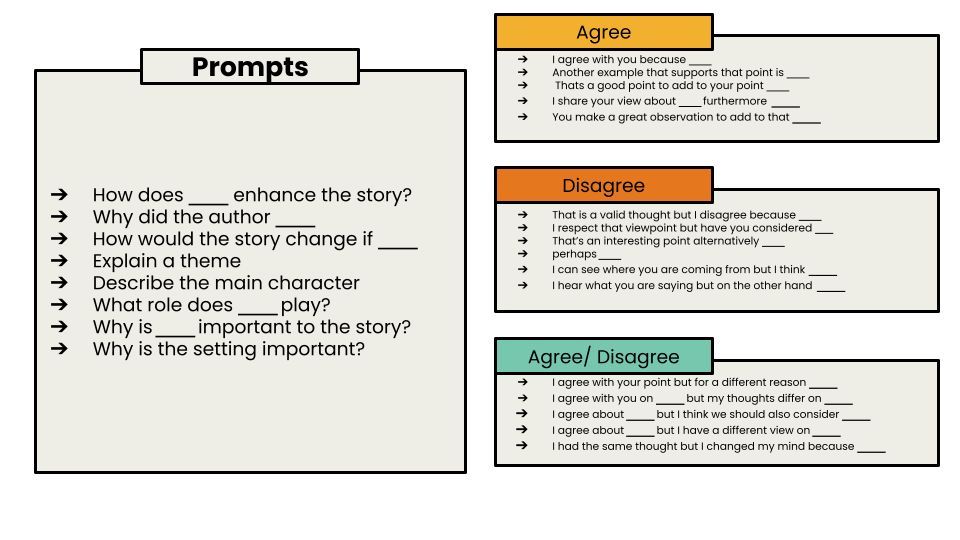 Prompts

➔ How does ____ enhance the story?
➔ Why did the author ____
➔ How would the story change if ____
➔ Explain a theme
➔ Describe the main character
➔ What role does ____ play?
➔ Why is ____ important to the story?
➔ Why is the setting important?

Agree

➔ I agree with you because ____
➔ Another example that supports that point is ____
➔ Thats a good point to add to your point ____
➔ I share your view about ____ furthermore ____
➔ You make a great observation to add to that ____

Disagree

➔ That is a valid thought but I disagree because ____
➔ I respect that viewpoint but have you considered ____
➔ That's an interesting point alternatively ____
➔ perhaps ____
➔ I can see where you are coming from but I think ____
➔ I hear what you are saying but on the other hand ____

Agree/ Disagree

➔ I agree with your point but for a different reason ____
➔ I agree with you on ____ but my thoughts differ on ____
➔ I agree about ____ but I think we should also consider ____
➔ I agree about ____ but I have a different view on ____
➔ I had the same thought but I changed my mind because ____